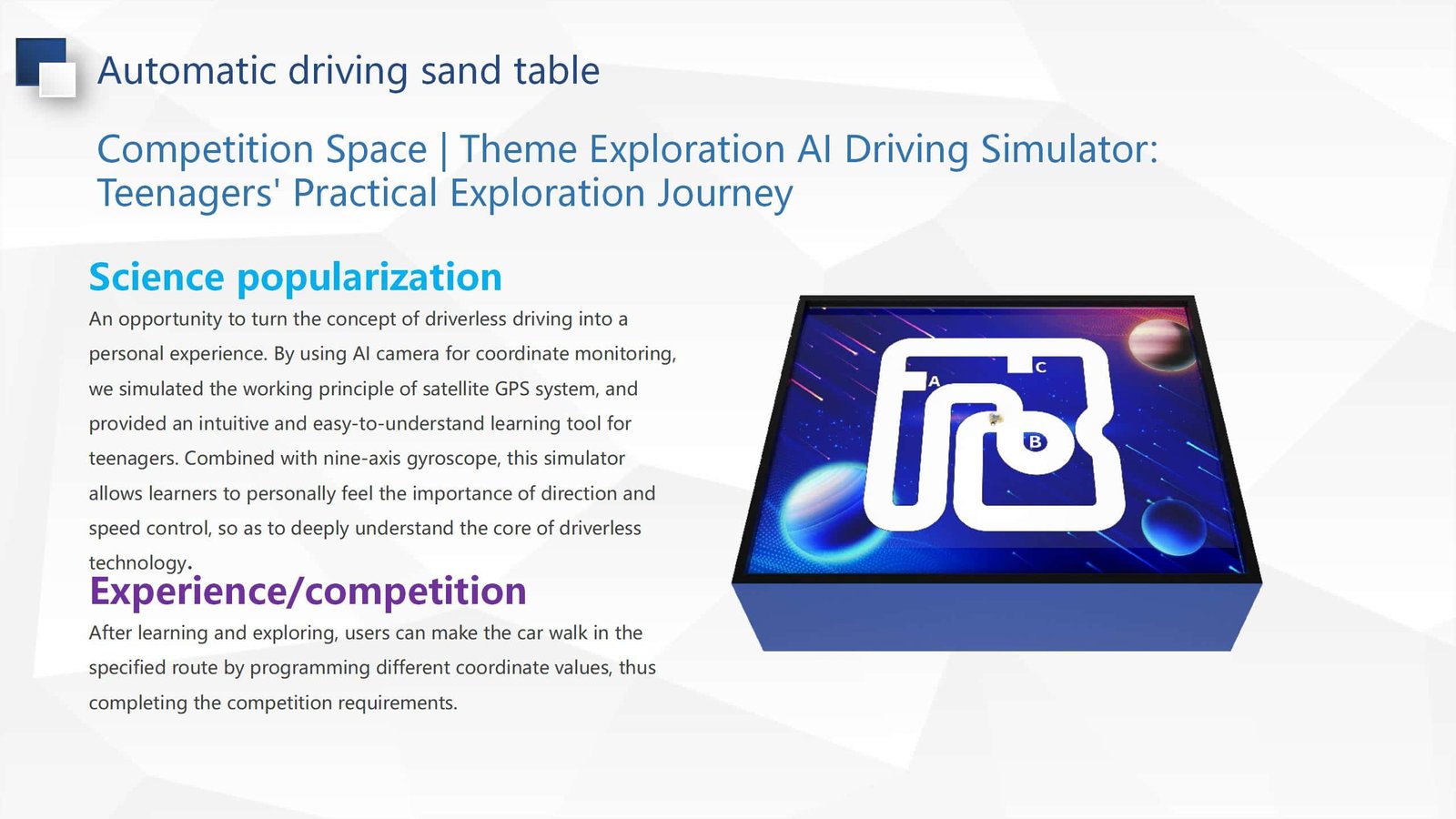 Automatic driving sand table

Competition Space | Theme Exploration AI Driving Simulator: Teenagers' Practical Exploration Journey

Science popularization

An opportunity to turn the concept of driverless driving into a personal experience. By using AI camera for coordinate monitoring, we simulated the working principle of satellite GPS system, and provided an intuitive and easy-to-understand learning tool for teenagers. Combined with nine-axis gyroscope, this simulator allows learners to personally feel the importance of direction and speed control, so as to deeply understand the core of driverless technology.

Experience/competition

After learning and exploring, users can make the car walk in the specified route by programming different coordinate values, thus completing the competition requirements.

A

C

B